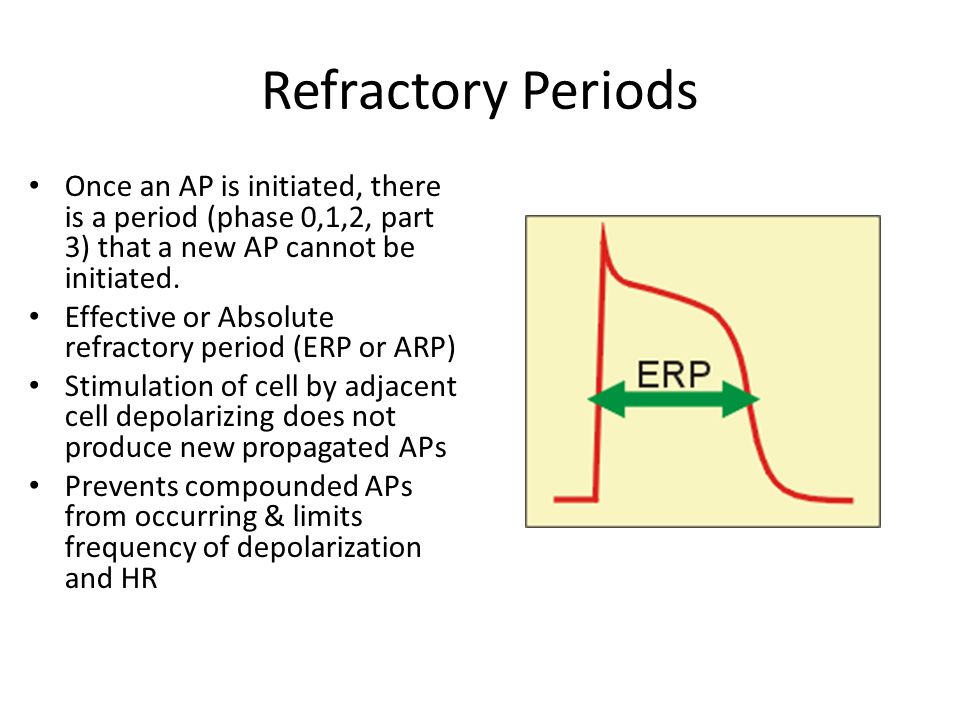 Refractory Periods

• Once an AP is initiated, there is a period (phase 0,1,2, part 3) that a new AP cannot be initiated.
• Effective or Absolute refractory period (ERP or ARP)
• Stimulation of cell by adjacent cell depolarizing does not produce new propagated APs
• Prevents compounded APs from occurring & limits frequency of depolarization and HR

ERP